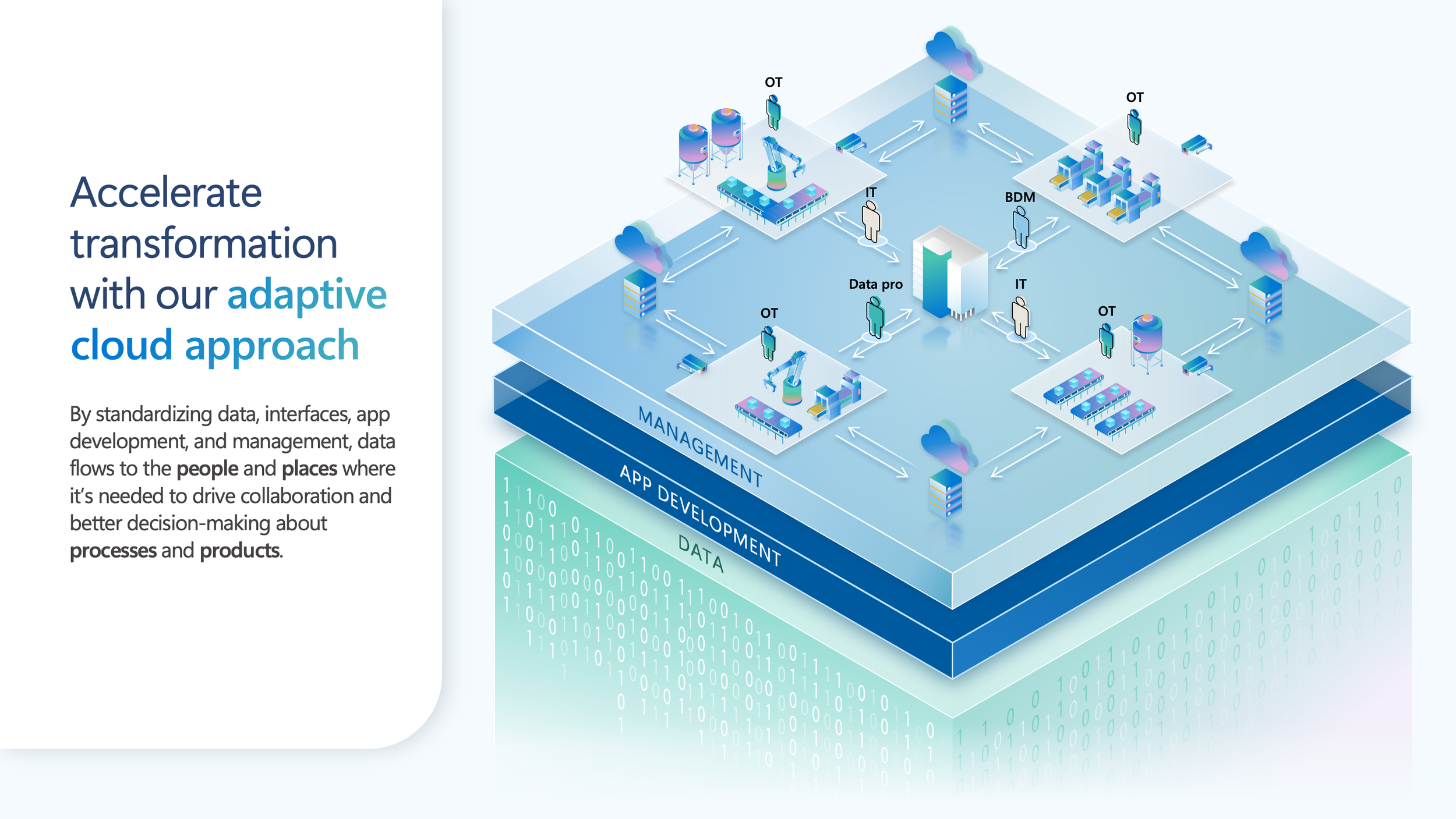 Accelerate transformation with our adaptive cloud approach

By standardizing data, interfaces, app development, and management, data flows to the people and places where it's needed to drive collaboration and better decision-making about processes and products.

OT

OT

IT

BDM

Data pro

IT

OT

OT

MANAGEMENT

APP DEVELOPMENT

DATA